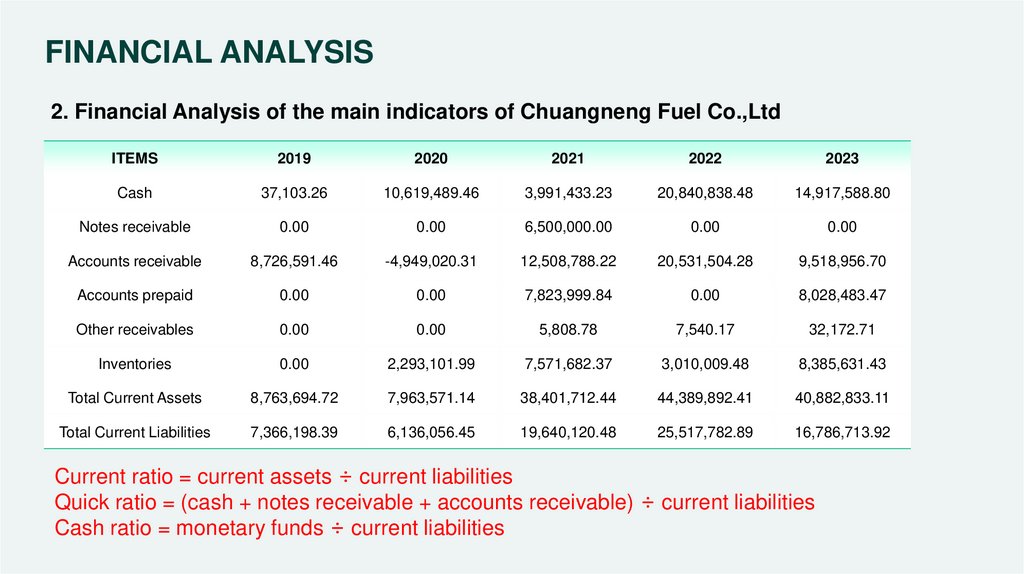 FINANCIAL ANALYSIS

2. Financial Analysis of the main indicators of Chuangneng Fuel Co.,Ltd

| ITEMS | 2019 | 2020 | 2021 | 2022 | 2023 |
|---|---|---|---|---|---|
| Cash | 37,103.26 | 10,619,489.46 | 3,991,433.23 | 20,840,838.48 | 14,917,588.80 |
| Notes receivable | 0.00 | 0.00 | 6,500,000.00 | 0.00 | 0.00 |
| Accounts receivable | 8,726,591.46 | -4,949,020.31 | 12,508,788.22 | 20,531,504.28 | 9,518,956.70 |
| Accounts prepaid | 0.00 | 0.00 | 7,823,999.84 | 0.00 | 8,028,483.47 |
| Other receivables | 0.00 | 0.00 | 5,808.78 | 7,540.17 | 32,172.71 |
| Inventories | 0.00 | 2,293,101.99 | 7,571,682.37 | 3,010,009.48 | 8,385,631.43 |
| Total Current Assets | 8,763,694.72 | 7,963,571.14 | 38,401,712.44 | 44,389,892.41 | 40,882,833.11 |
| Total Current Liabilities | 7,366,198.39 | 6,136,056.45 | 19,640,120.48 | 25,517,782.89 | 16,786,713.92 |

Current ratio = current assets ÷ current liabilities
Quick ratio = (cash + notes receivable + accounts receivable) ÷ current liabilities
Cash ratio = monetary funds ÷ current liabilities